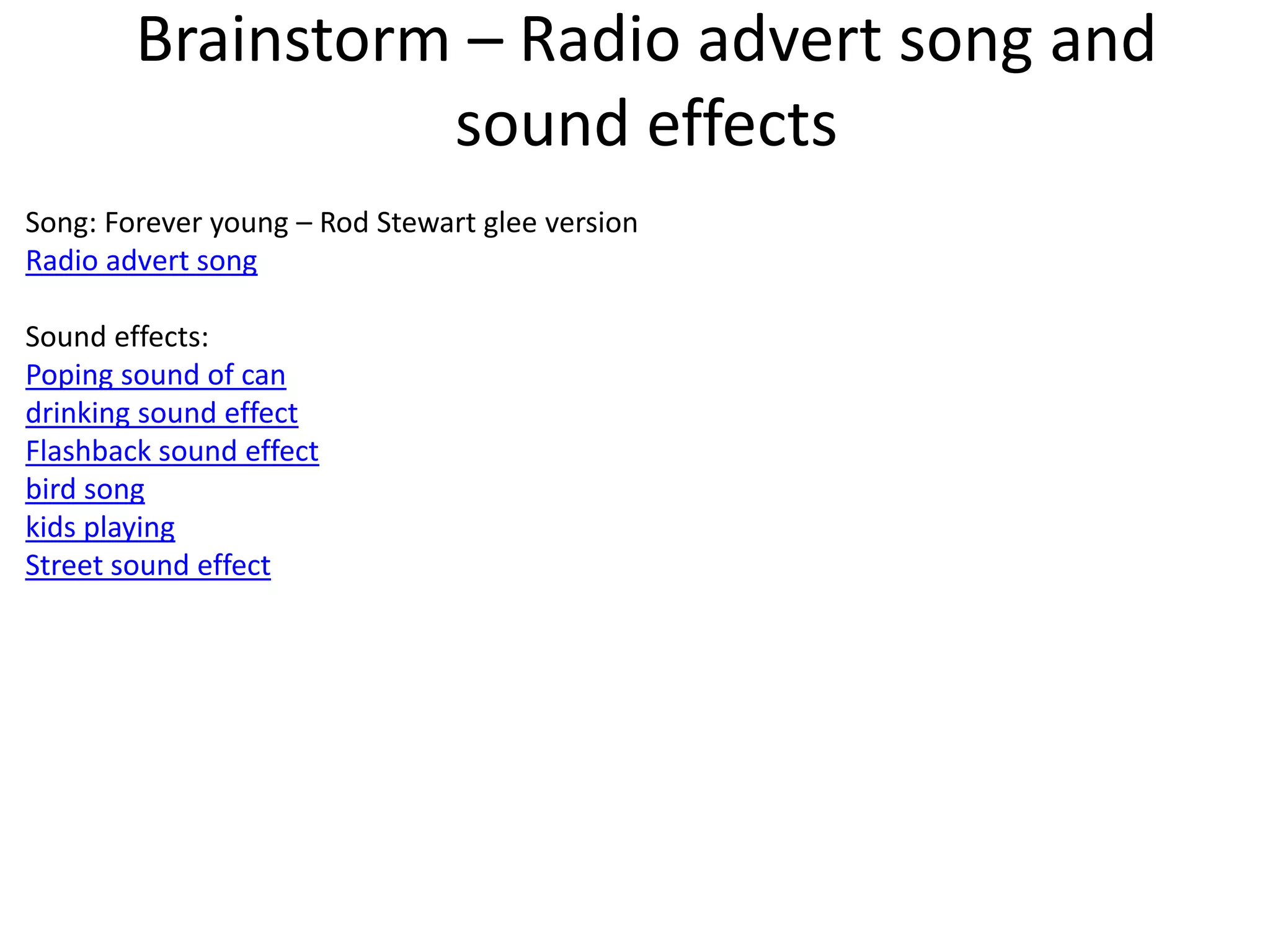 Brainstorm – Radio advert song and sound effects

Song: Forever young – Rod Stewart glee version
Radio advert song

Sound effects:
Poping sound of can
drinking sound effect
Flashback sound effect
bird song
kids playing
Street sound effect